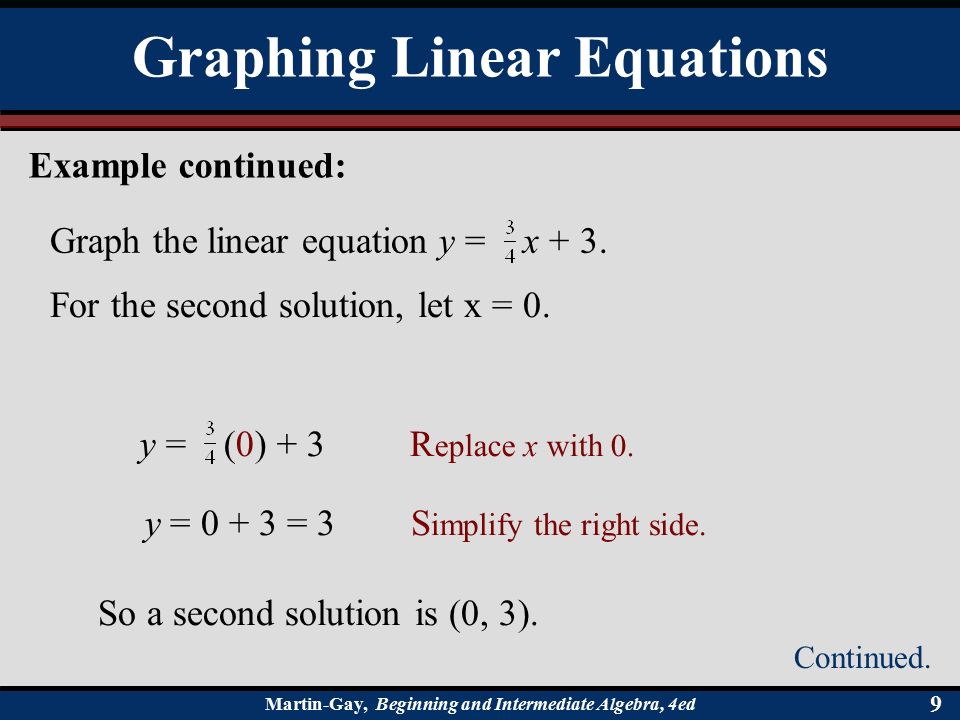 Graphing Linear Equations

Example continued:

Graph the linear equation $y = \frac{3}{4}x + 3$.

For the second solution, let x = 0.

$y = \frac{3}{4}(0) + 3$ Replace $x$ with 0.

$y = 0 + 3 = 3$ Simplify the right side.

So a second solution is (0, 3).

Continued.

Martin-Gay, Beginning and Intermediate Algebra, 4ed

9